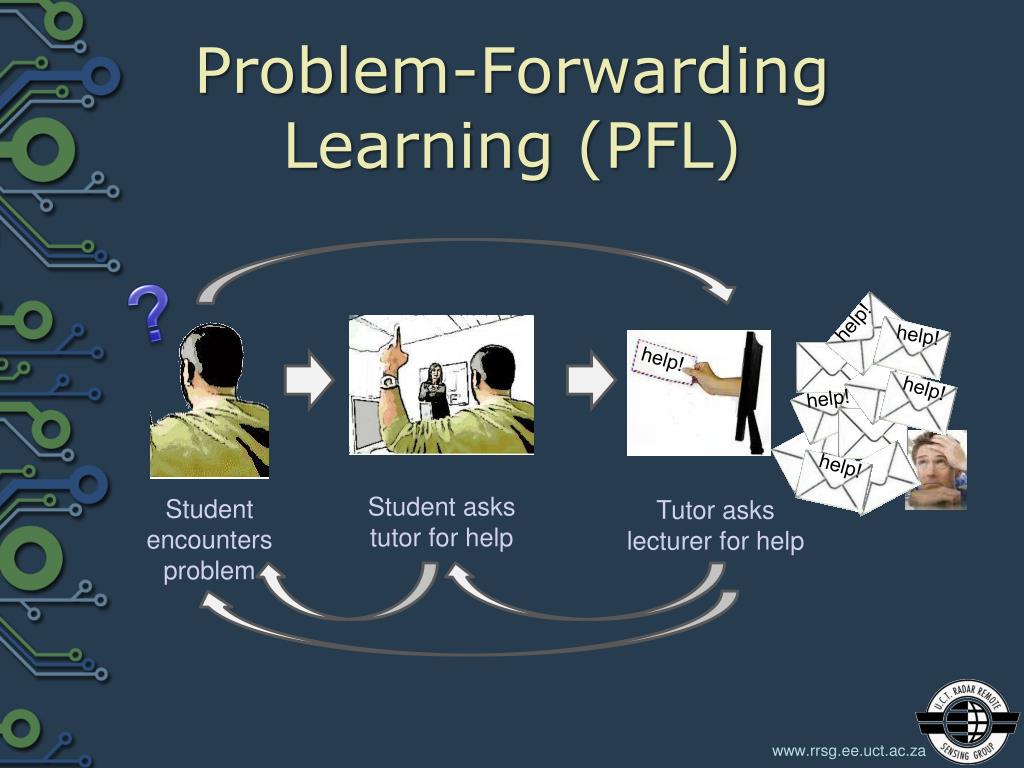 Problem-Forwarding Learning (PFL)

?

help!

help!

help!

help!

help!

help!

Student encounters problem

Student asks tutor for help

Tutor asks lecturer for help

U.C.T. RADAR REMOTE SENSING GROUP

www.rrsg.ee.uct.ac.za